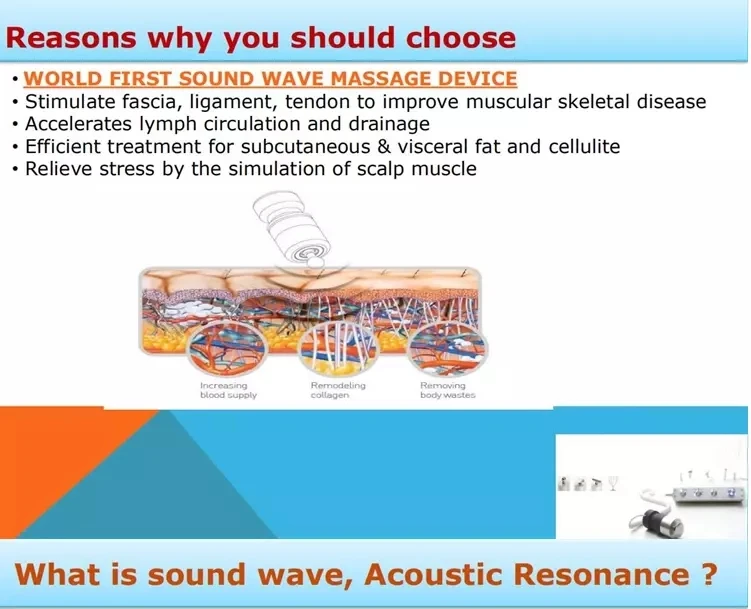 Reasons why you should choose

• WORLD FIRST SOUND WAVE MASSAGE DEVICE
• Stimulate fascia, ligament, tendon to improve muscular skeletal disease
• Accelerates lymph circulation and drainage
• Efficient treatment for subcutaneous & visceral fat and cellulite
• Relieve stress by the simulation of scalp muscle

Increasing blood supply

Remodeling collagen

Removing body wastes

What is sound wave, Acoustic Resonance ?